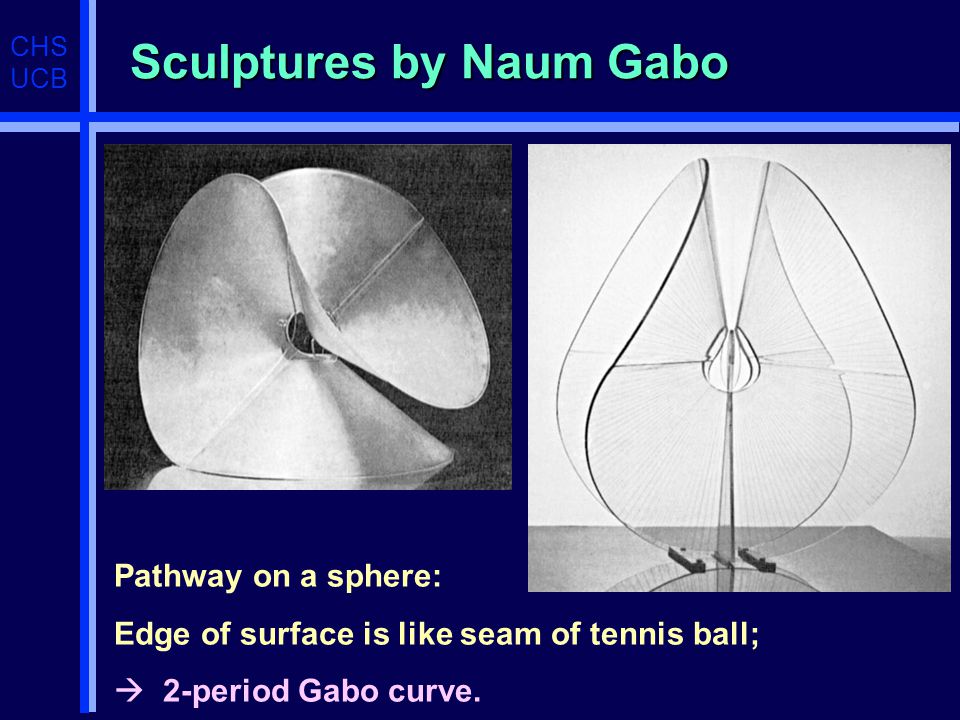 CHS
UCB

Sculptures by Naum Gabo

Pathway on a sphere:

Edge of surface is like seam of tennis ball;

→ 2-period Gabo curve.